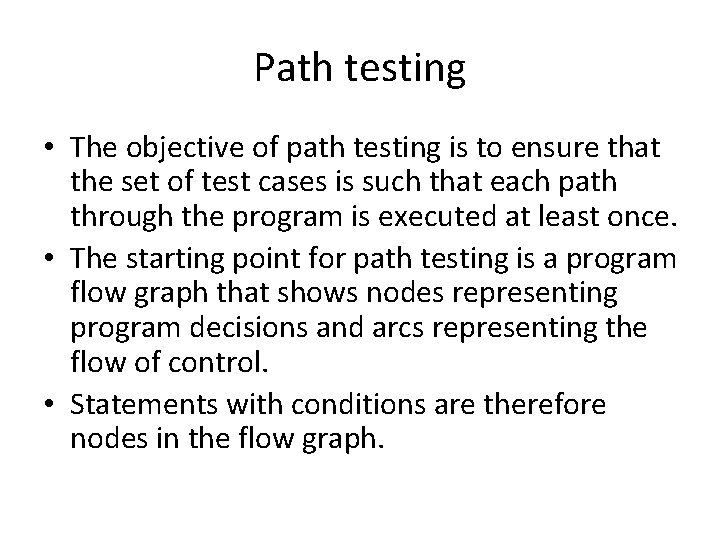 Path testing

• The objective of path testing is to ensure that the set of test cases is such that each path through the program is executed at least once.

• The starting point for path testing is a program flow graph that shows nodes representing program decisions and arcs representing the flow of control.

• Statements with conditions are therefore nodes in the flow graph.